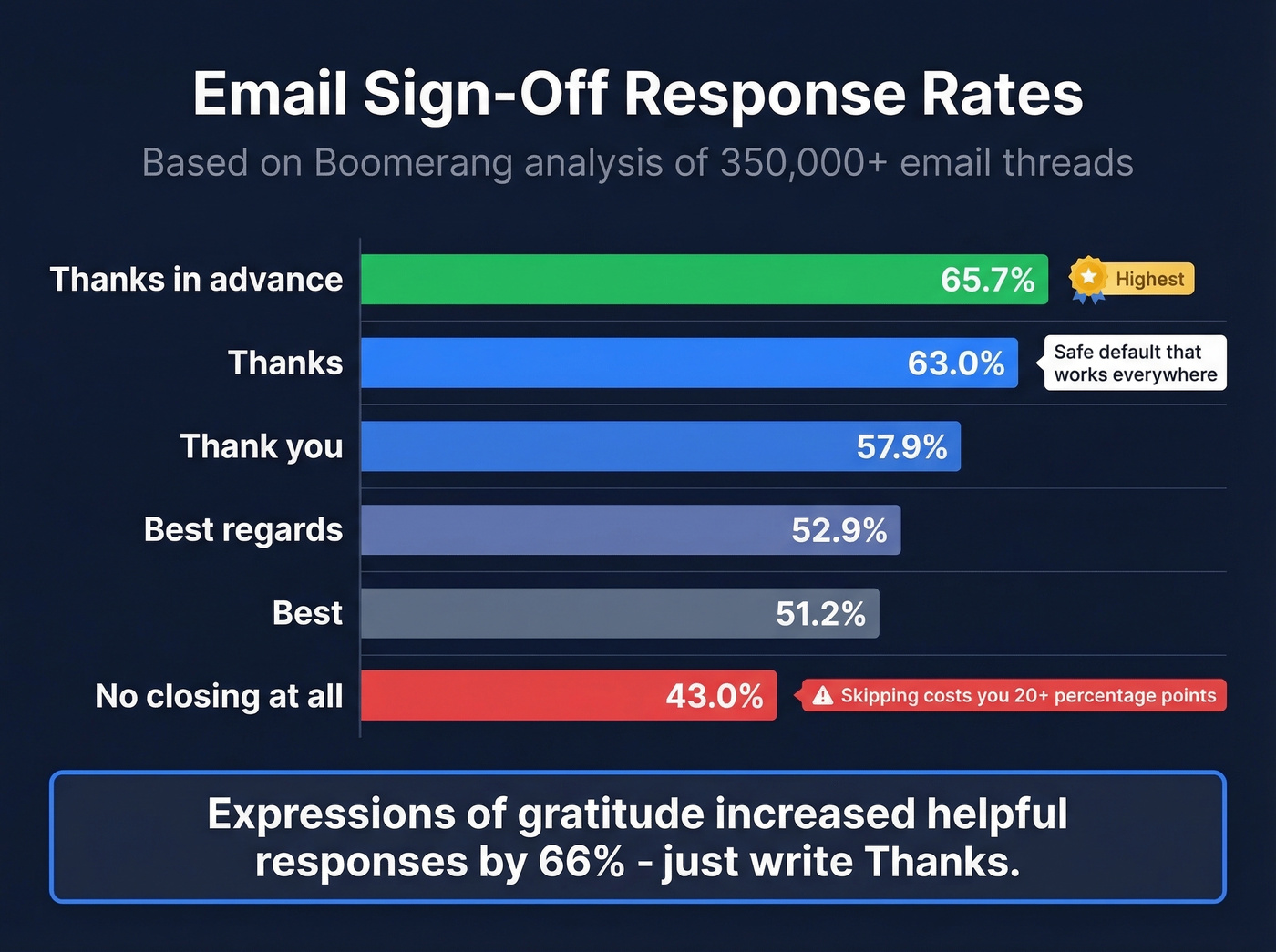 Email Sign-Off Response Rates

Based on Boomerang analysis of 350,000+ email threads

Thanks in advance 65.7% Highest

Thanks 63.0% Safe default that works everywhere

Thank you 57.9%

Best regards 52.9%

Best 51.2%

No closing at all 43.0% Skipping costs you 20+ percentage points

Expressions of gratitude increased helpful responses by 66% - just write Thanks.